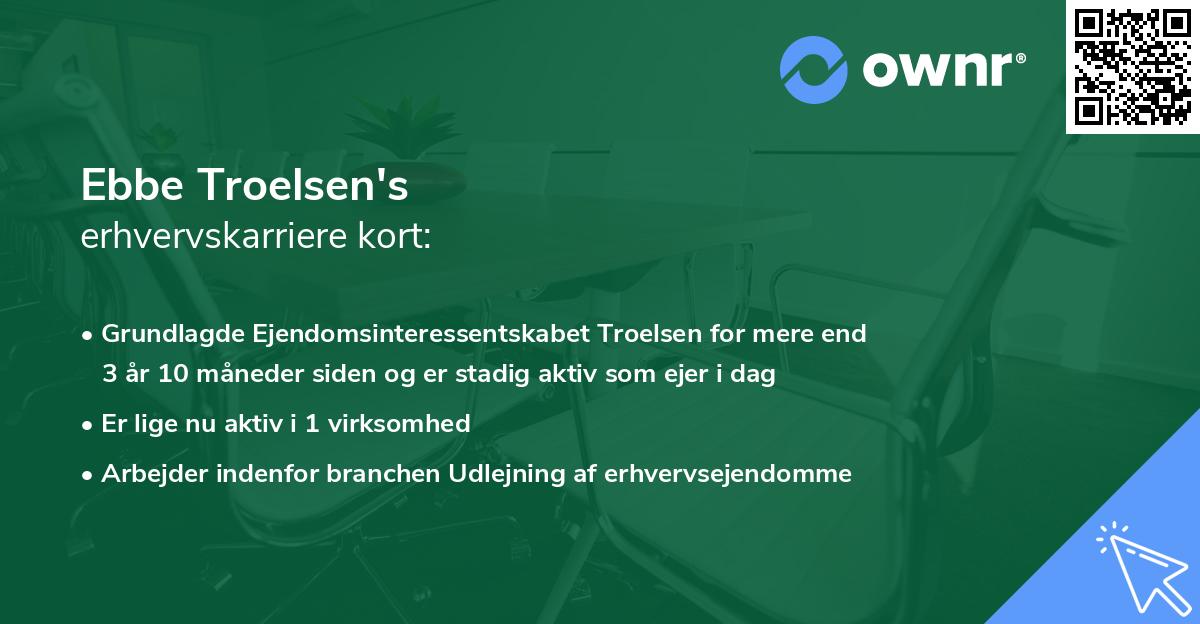 ownr®

Ebbe Troelsen's
erhvervskarriere kort:

• Grundlagde Ejendomsinteressentskabet Troelsen for mere end 3 år 10 måneder siden og er stadig aktiv som ejer i dag
• Er lige nu aktiv i 1 virksomhed
• Arbejder indenfor branchen Udlejning af erhvervsejendomme